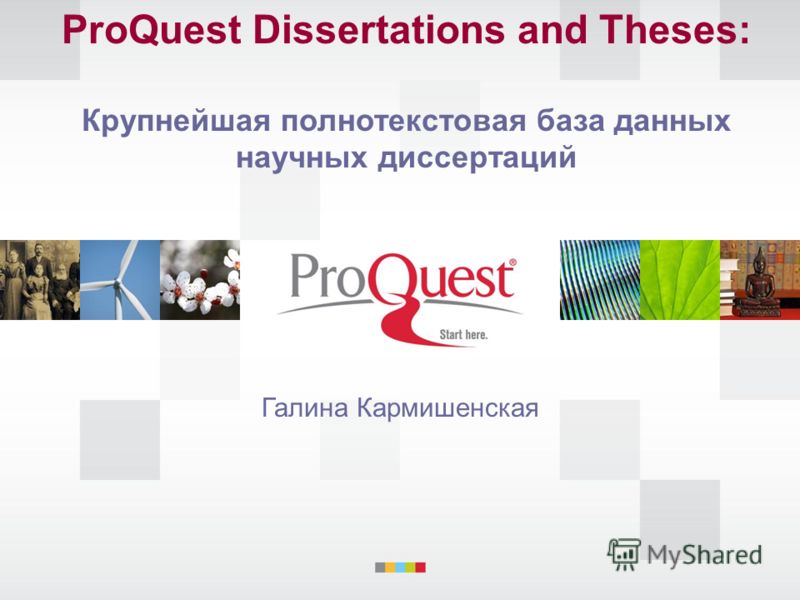 ProQuest Dissertations and Theses:

Крупнейшая полнотекстовая база данных научных диссертаций

ProQuest®
Start here.

Галина Кармишенская

MyShared